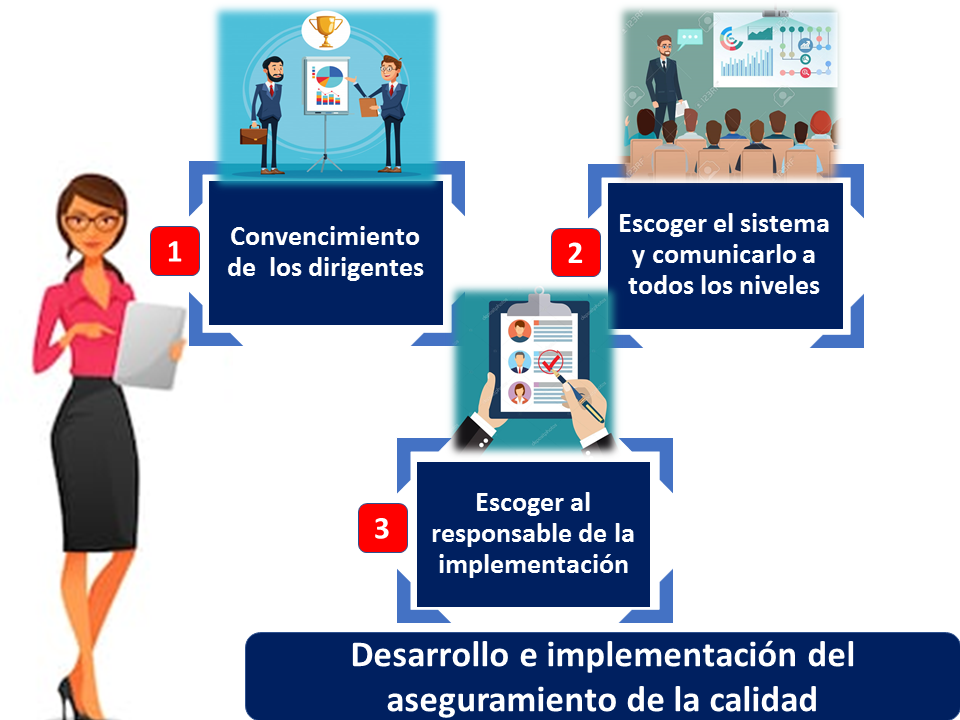 1

Convencimiento de los dirigentes

2

Escoger el sistema y comunicarlo a todos los niveles

3

Escoger al responsable de la implementación

Desarrollo e implementación del aseguramiento de la calidad